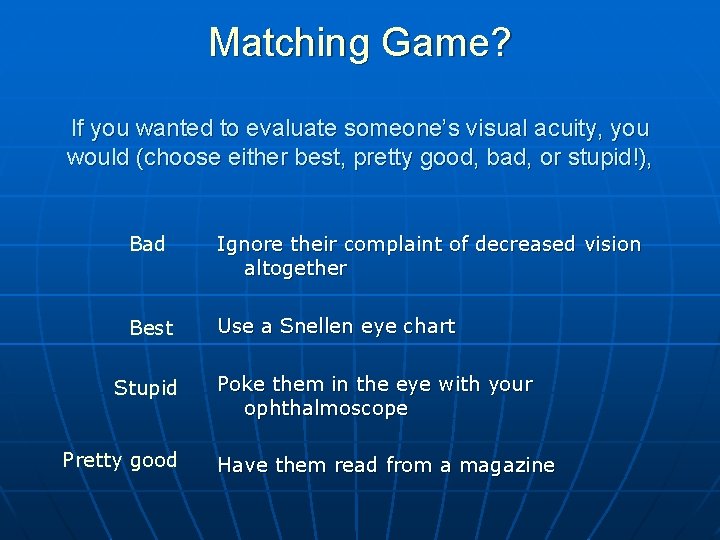 Matching Game?

If you wanted to evaluate someone's visual acuity, you would (choose either best, pretty good, bad, or stupid!),

Bad

Ignore their complaint of decreased vision altogether

Best

Use a Snellen eye chart

Stupid

Poke them in the eye with your ophthalmoscope

Pretty good

Have them read from a magazine